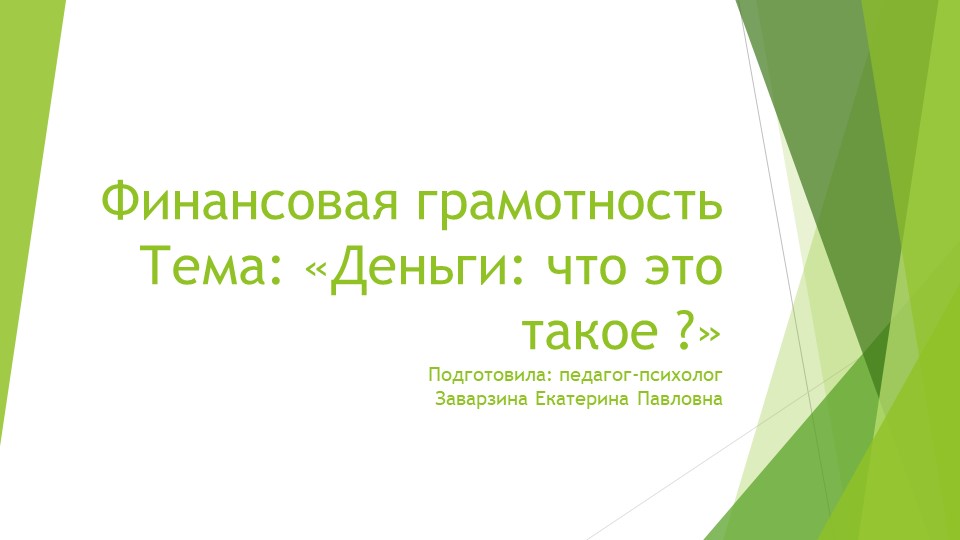 Финансовая грамотность
Тема: «Деньги: что это такое ?»

Подготовила: педагог-психолог
Заварзина Екатерина Павловна